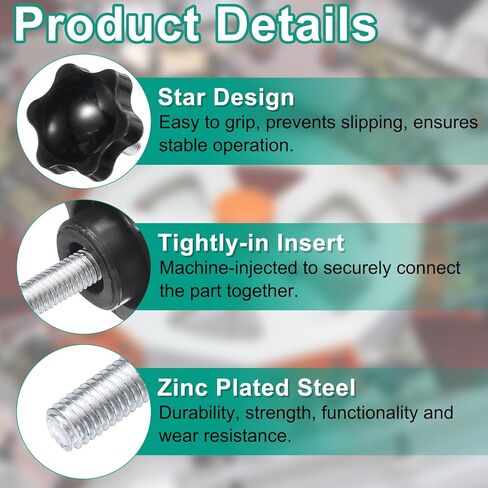 Product Details

Star Design
Easy to grip, prevents slipping, ensures stable operation.

Tightly-in Insert
Machine-injected to securely connect the part together.

Zinc Plated Steel
Durability, strength, functionality and wear resistance.